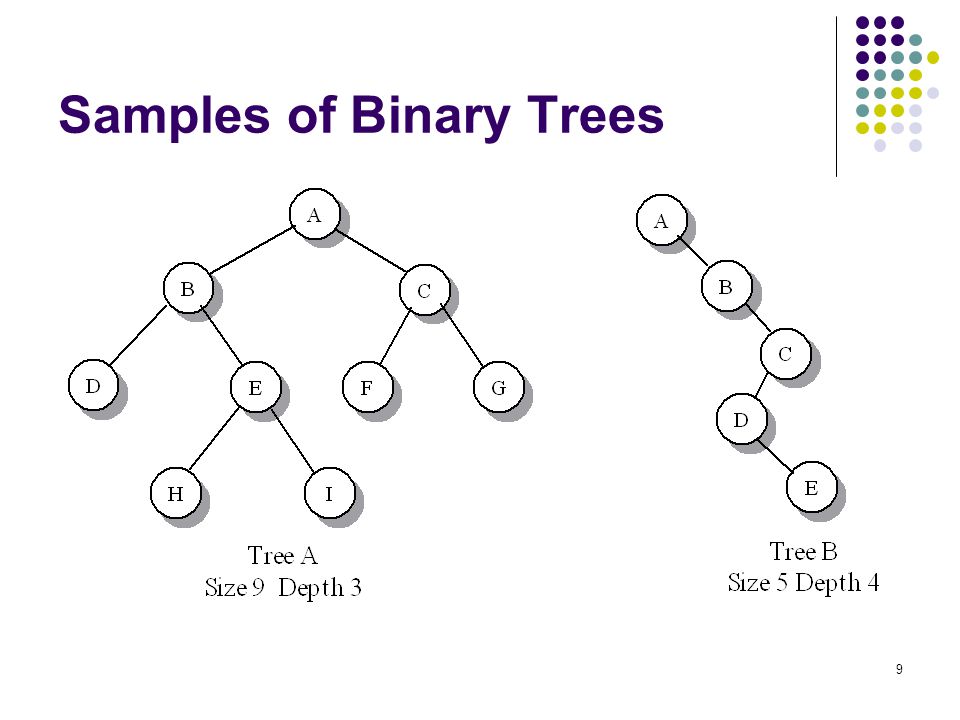 Samples of Binary Trees

A
B
C
D
E
F
G
H
I

Tree A
Size 9 Depth 3

A
B
C
D
E

Tree B
Size 5 Depth 4

9